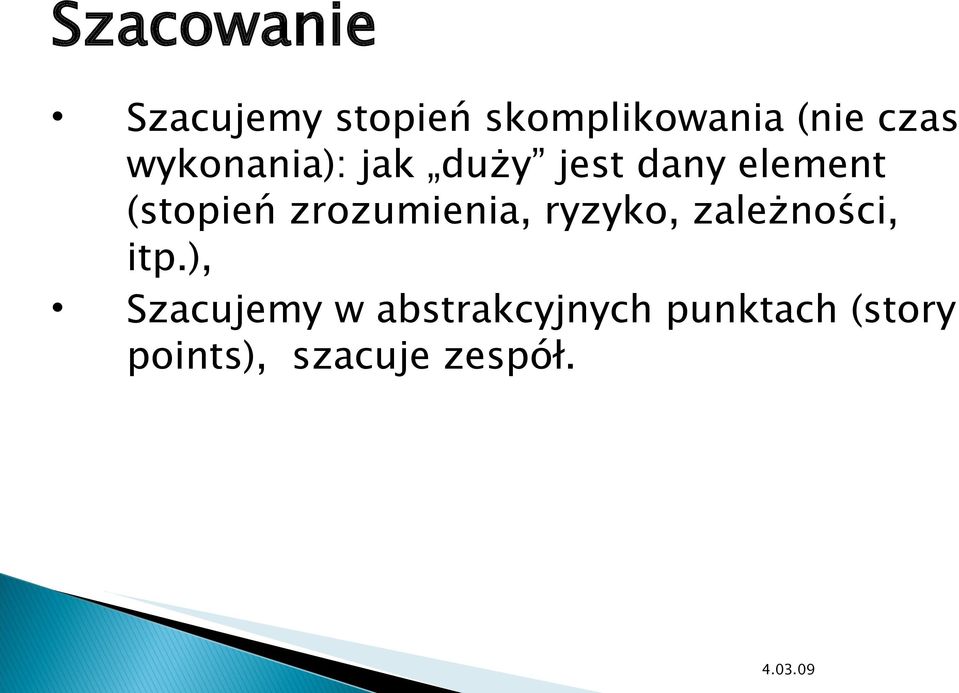 Szacowanie

• Szacujemy stopień skomplikowania (nie czas wykonania): jak „duży” jest dany element (stopień zrozumienia, ryzyko, zależności, itp.),
• Szacujemy w abstrakcyjnych punktach (story points), szacuje zespół.

4.03.09